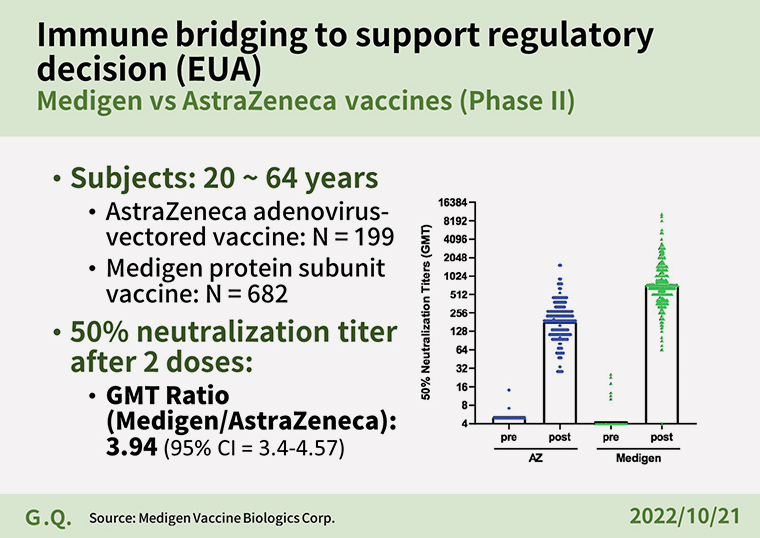 Immune bridging to support regulatory decision (EUA)
Medigen vs AstraZeneca vaccines (Phase II)

• Subjects: 20 ~ 64 years
• AstraZeneca adenovirus-vectored vaccine: N = 199
• Medigen protein subunit vaccine: N = 682
• 50% neutralization titer after 2 doses:
• GMT Ratio (Medigen/AstraZeneca): 3.94 (95% CI = 3.4-4.57)

50% Neutralization Titers (GMT)
16384
8192
4096
2048
1024
512
256
128
64
32
16
8
4
pre
post
pre
post
AZ
Medigen

G.Q.
Source: Medigen Vaccine Biologics Corp.
2022/10/21